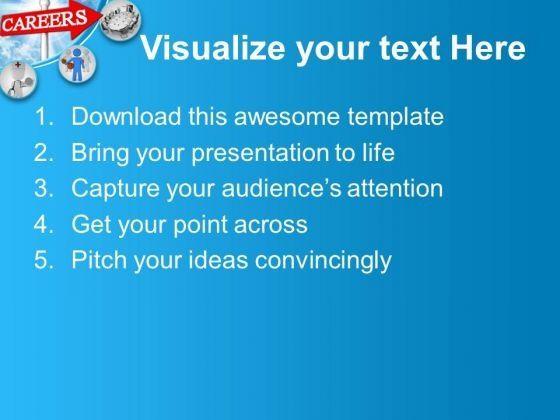 CAREERS

Visualize your text Here

1. Download this awesome template
2. Bring your presentation to life
3. Capture your audience's attention
4. Get your point across
5. Pitch your ideas convincingly